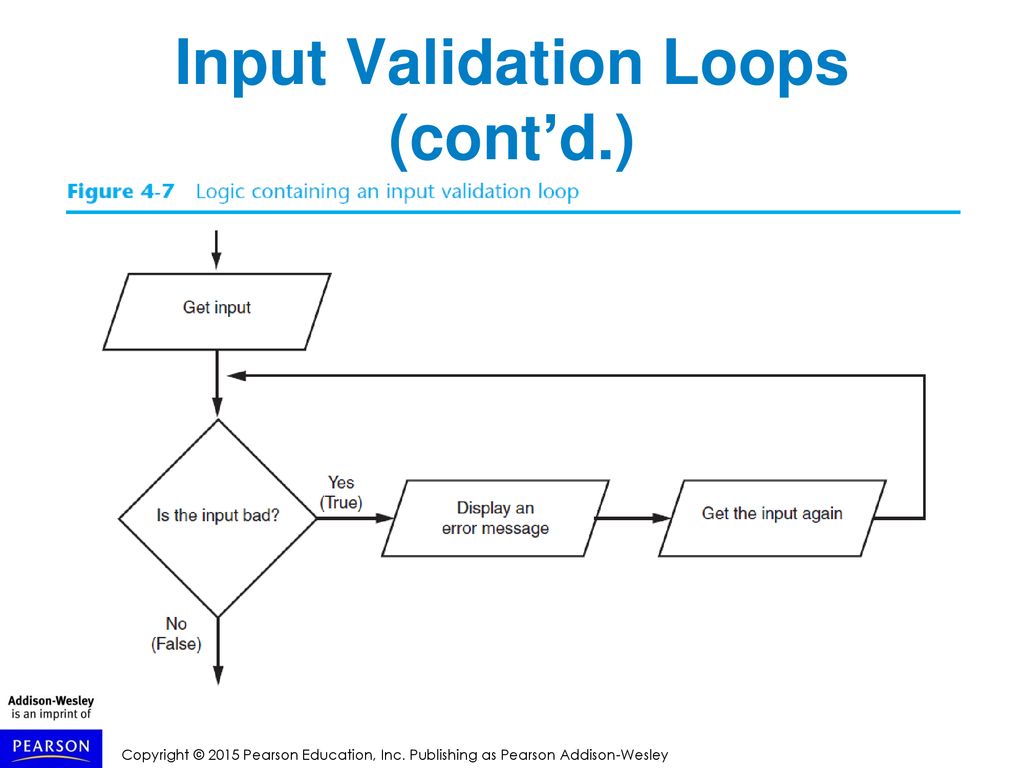 Input Validation Loops (cont’d.)

Figure 4-7 Logic containing an input validation loop

Get input

Is the input bad?

Yes (True)

Display an error message

Get the input again

No (False)

Addison-Wesley is an imprint of

PEARSON

Copyright © 2015 Pearson Education, Inc. Publishing as Pearson Addison-Wesley